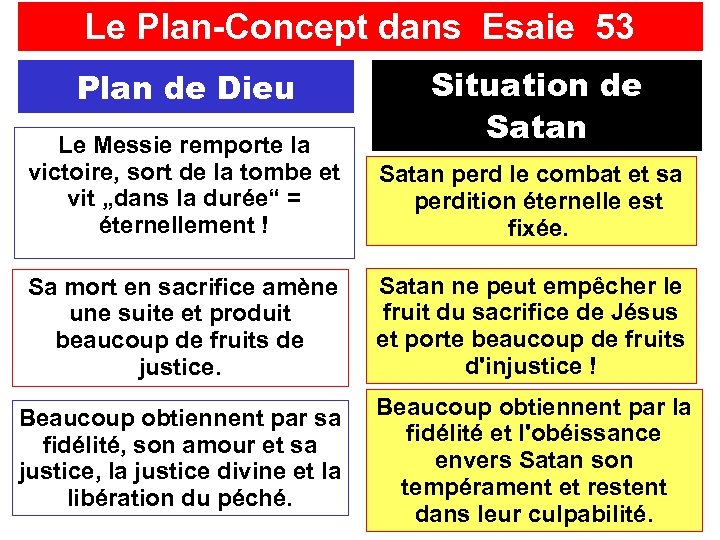 Le Plan-Concept dans Esaie 53

Plan de Dieu

Le Messie remporte la victoire, sort de la tombe et vit „dans la durée“ = éternellement !

Sa mort en sacrifice amène une suite et produit beaucoup de fruits de justice.

Beaucoup obtiennent par sa fidélité, son amour et sa justice, la justice divine et la libération du péché.

Situation de Satan

Satan perd le combat et sa perdition éternelle est fixée.

Satan ne peut empêcher le fruit du sacrifice de Jésus et porte beaucoup de fruits d'injustice !

Beaucoup obtiennent par la fidélité et l'obéissance envers Satan son tempérament et restent dans leur culpabilité.